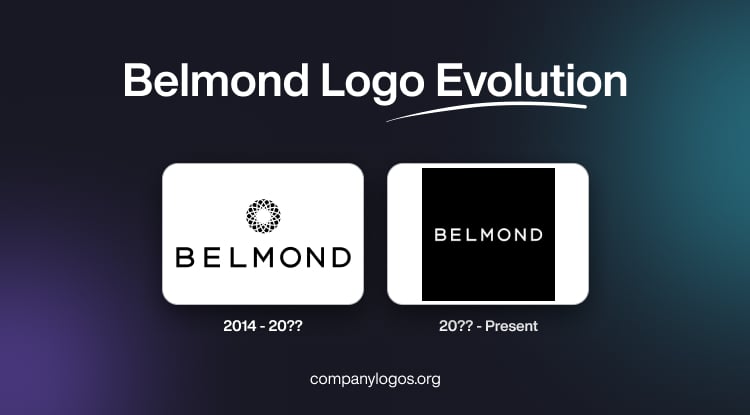 Belmond Logo Evolution

BELMOND

2014 - 20??

BELMOND

20?? - Present

companylogos.org